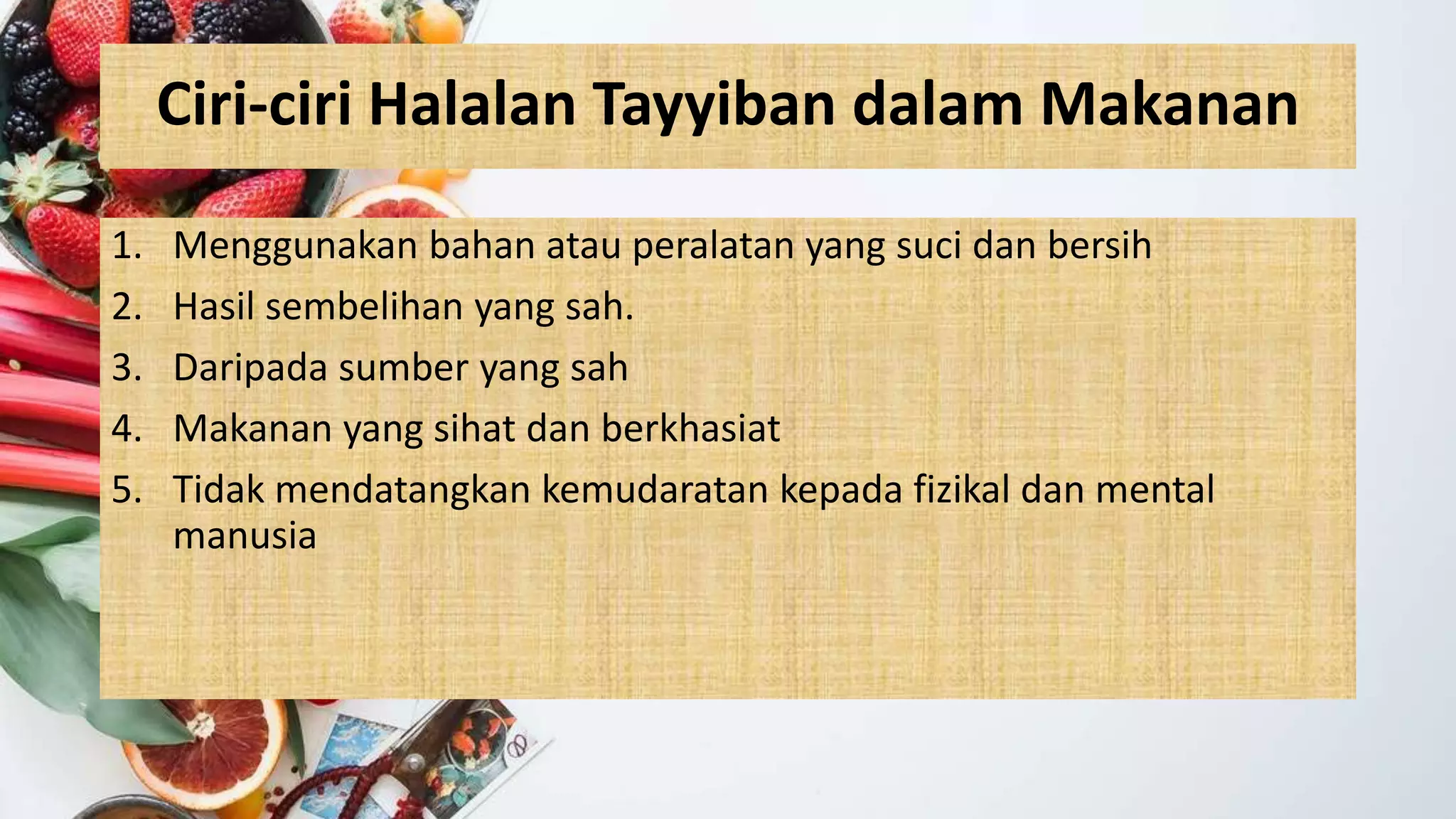 Ciri-ciri Halalan Tayyiban dalam Makanan

1. Menggunakan bahan atau peralatan yang suci dan bersih
2. Hasil sembelihan yang sah.
3. Daripada sumber yang sah
4. Makanan yang sihat dan berkhasiat
5. Tidak mendatangkan kemudaratan kepada fizikal dan mental manusia